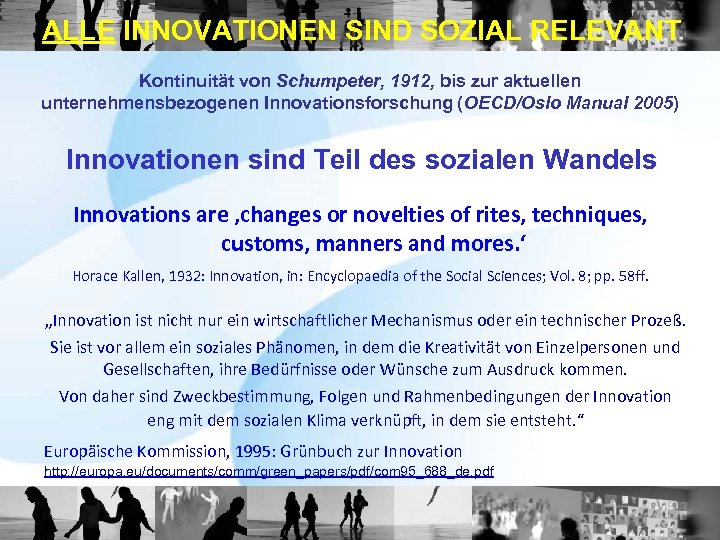 ALLE INNOVATIONEN SIND SOZIAL RELEVANT

Kontinuität von Schumpeter, 1912, bis zur aktuellen unternehmensbezogenen Innovationsforschung (OECD/Oslo Manual 2005)

Innovationen sind Teil des sozialen Wandels

Innovations are ‚changes or novelties of rites, techniques, customs, manners and mores.‘

Horace Kallen, 1932: Innovation, in: Encyclopaedia of the Social Sciences; Vol. 8; pp. 58ff.

„Innovation ist nicht nur ein wirtschaftlicher Mechanismus oder ein technischer Prozeß. Sie ist vor allem ein soziales Phänomen, in dem die Kreativität von Einzelpersonen und Gesellschaften, ihre Bedürfnisse oder Wünsche zum Ausdruck kommen. Von daher sind Zweckbestimmung, Folgen und Rahmenbedingungen der Innovation eng mit dem sozialen Klima verknüpft, in dem sie entsteht.“

Europäische Kommission, 1995: Grünbuch zur Innovation
http://europa.eu/documents/comm/green_papers/pdf/com95_688_de.pdf